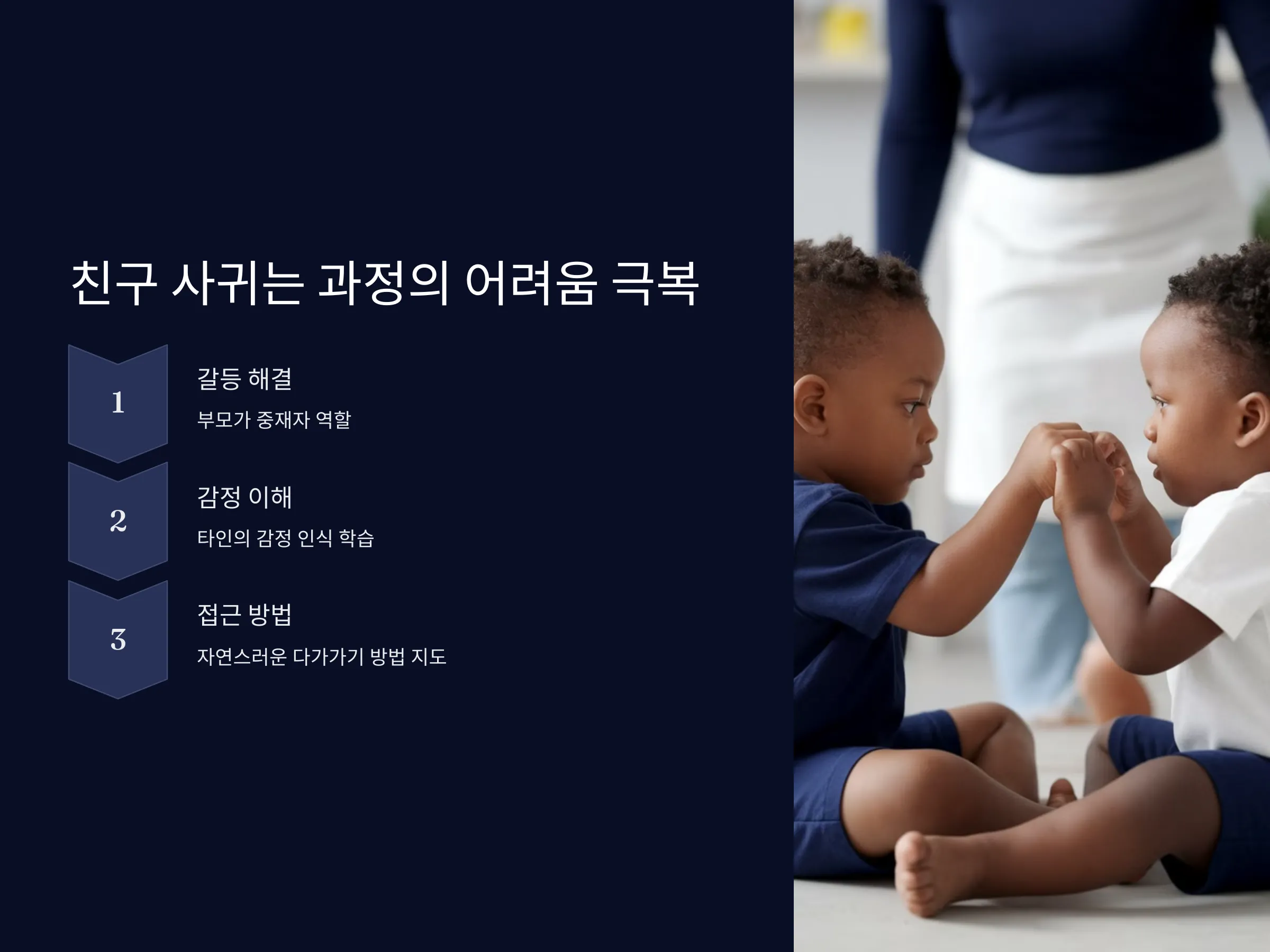 친구 사귀는 과정의 어려움 극복

1

갈등 해결

부모가 중재자 역할

2

감정 이해

타인의 감정 인식 학습

3

접근 방법

자연스러운 다가가기 방법 지도